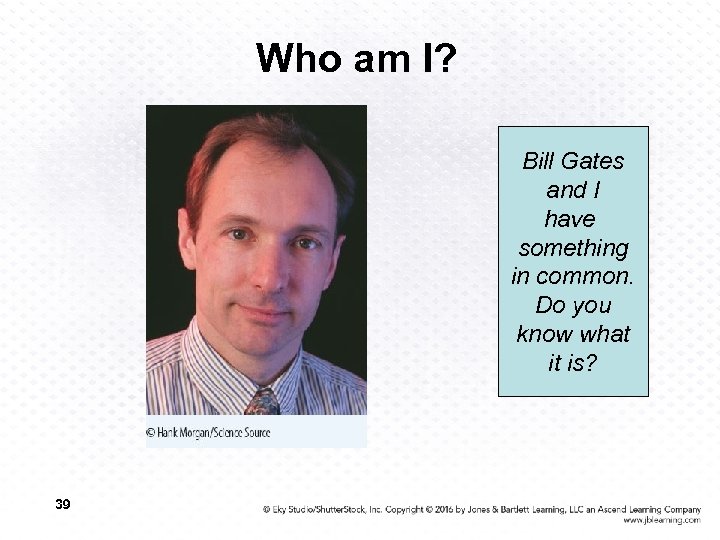 Who am I?

© Hank Morgan/Science Source

Bill Gates and I have something in common. Do you know what it is?

39

© Eky Studio/ShutterStock, Inc. Copyright © 2016 by Jones & Bartlett Learning, LLC an Ascend Learning Company www.jblearning.com